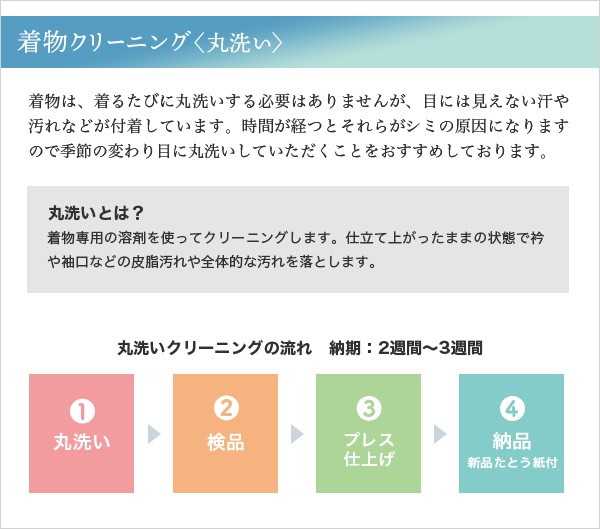 着物クリーニング〈丸洗い〉

着物は、着るたびに丸洗いする必要はありませんが、目には見えない汗や汚れなどが付着しています。時間が経つとそれらがシミの原因になりますので季節の変わり目に丸洗いしていただくことをおすすめしております。

丸洗いとは？
着物専用の溶剤を使ってクリーニングします。仕立て上がったままの状態で衿や袖口などの皮脂汚れや全体的な汚れを落とします。

丸洗いクリーニングの流れ　納期：2週間〜3週間

❶ 丸洗い

❷ 検品

❸ プレス仕上げ

❹ 納品 新品たとう紙付